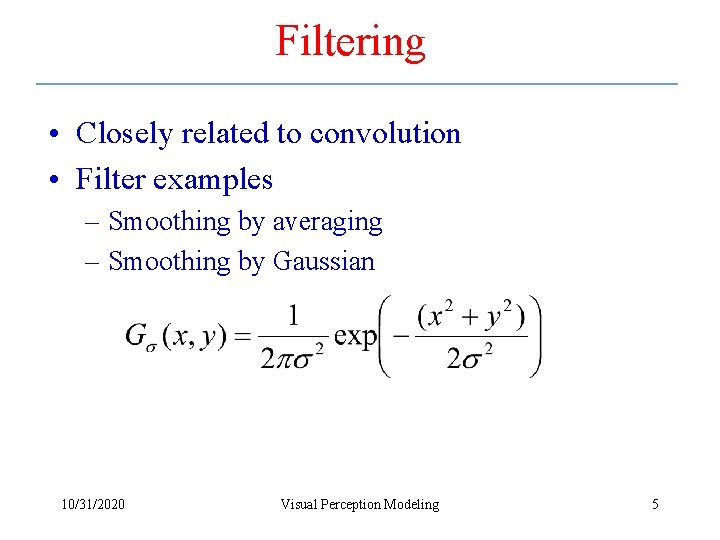 Filtering

• Closely related to convolution
• Filter examples
– Smoothing by averaging
– Smoothing by Gaussian

$G_\sigma(x, y) = \frac{1}{2\pi\sigma^2} \exp\left(-\frac{(x^2 + y^2)}{2\sigma^2}\right)$

10/31/2020
Visual Perception Modeling
5